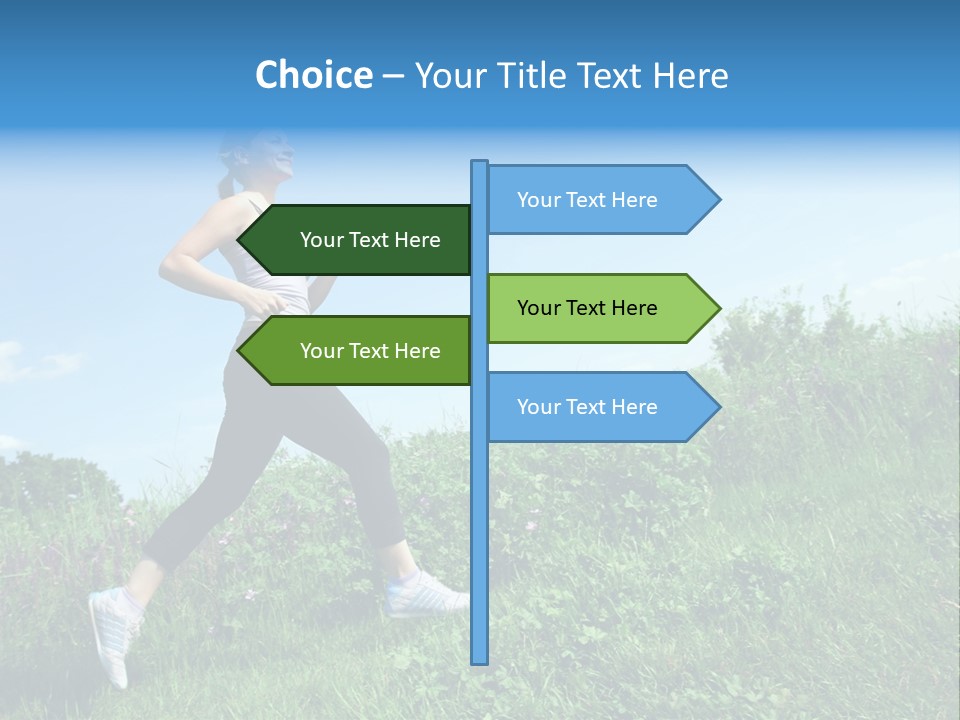 Choice – Your Title Text Here

Your Text Here

Your Text Here

Your Text Here

Your Text Here

Your Text Here